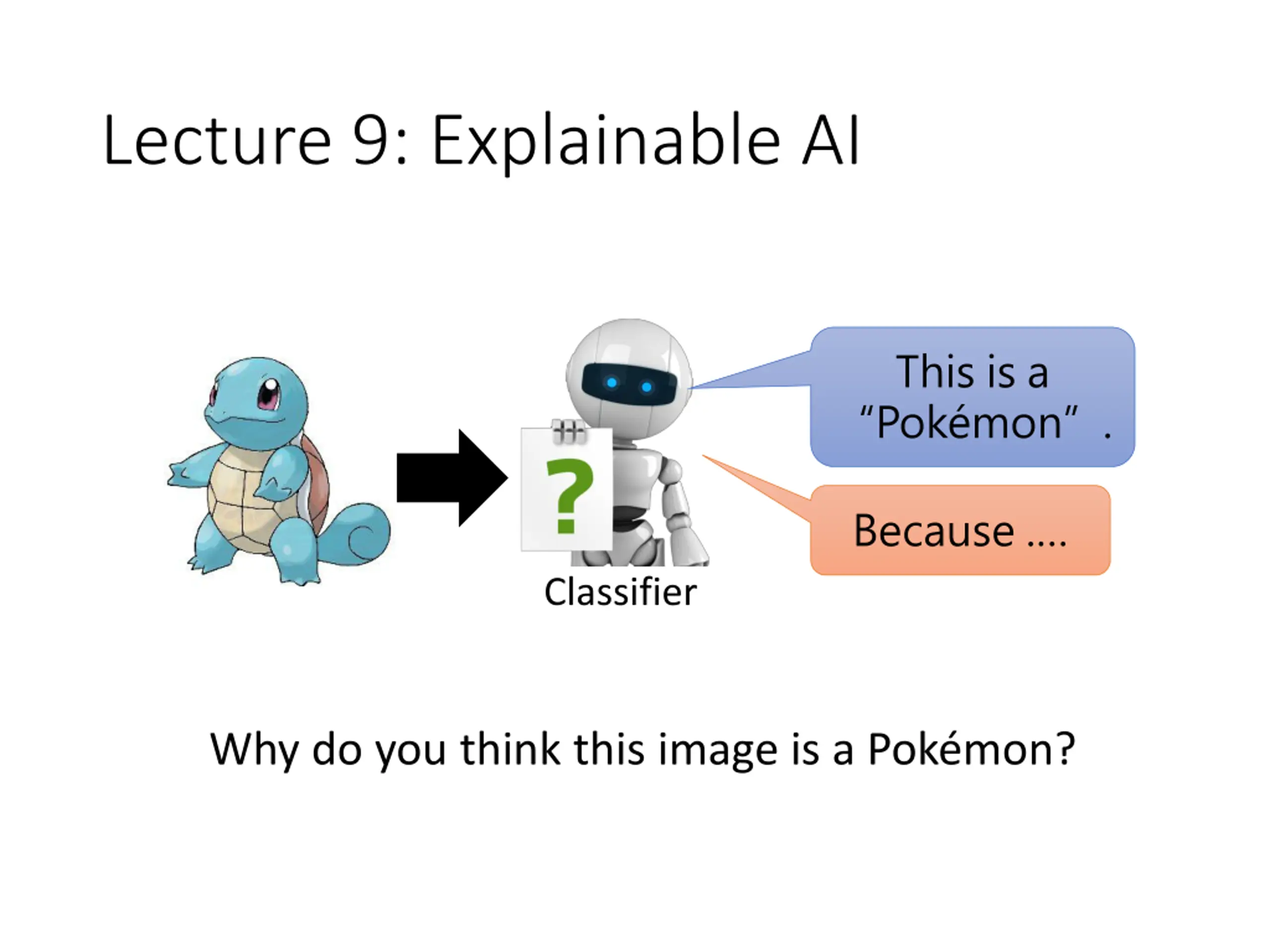 Lecture 9: Explainable AI

?

Classifier

This is a "Pokémon" .

Because ....

Why do you think this image is a Pokémon?